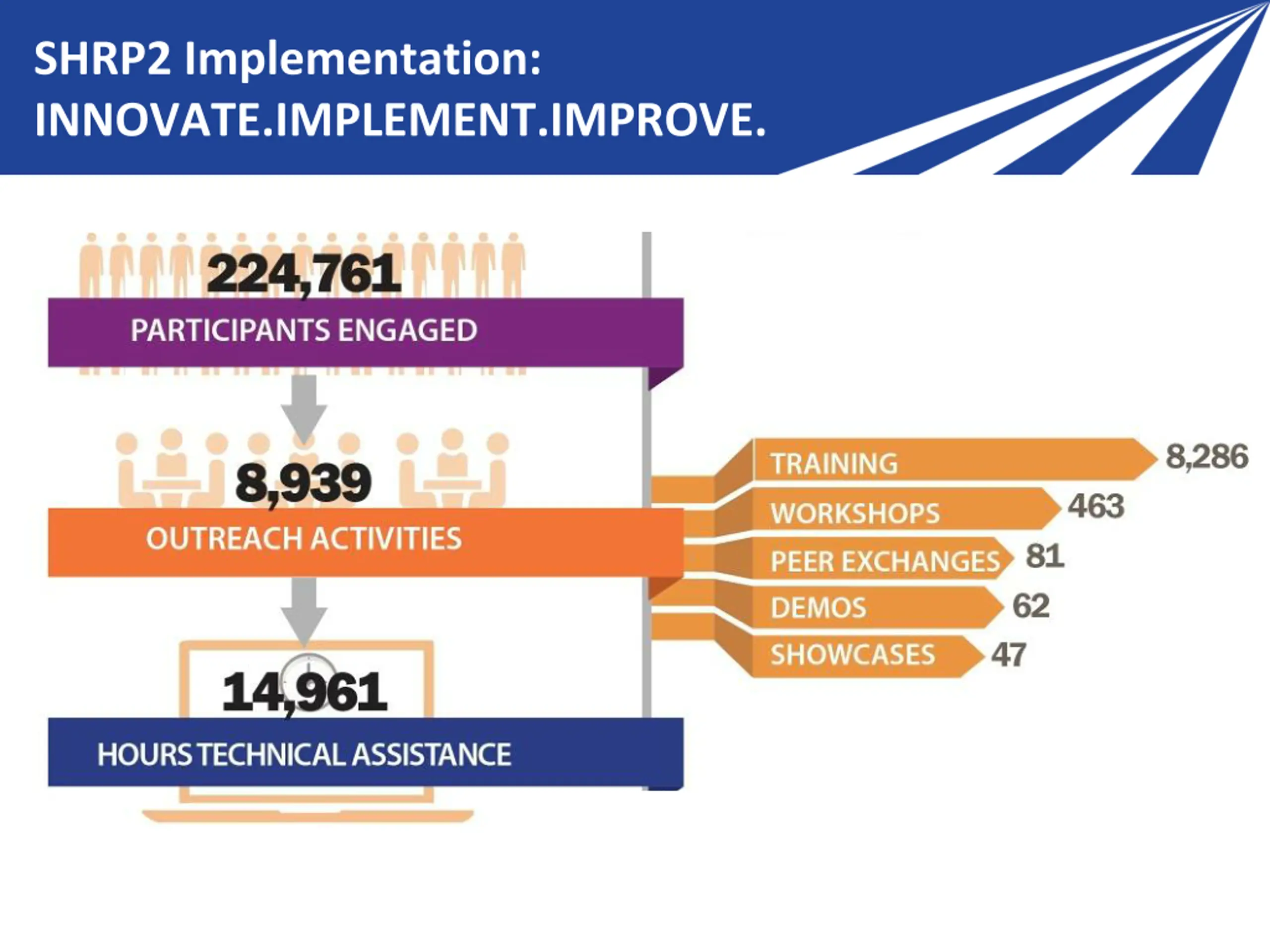 SHRP2 Implementation:
INNOVATE.IMPLEMENT.IMPROVE.

224,761
PARTICIPANTS ENGAGED

8,939
OUTREACH ACTIVITIES

14,961
HOURS TECHNICAL ASSISTANCE

TRAINING 8,286
WORKSHOPS 463
PEER EXCHANGES 81
DEMOS 62
SHOWCASES 47